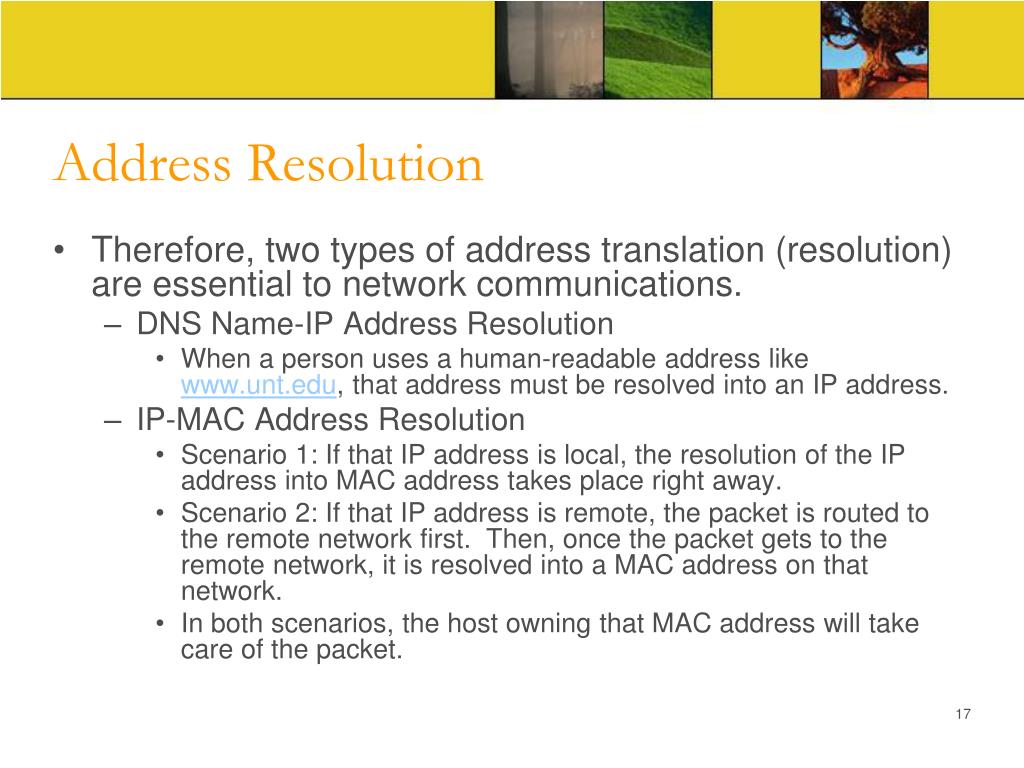 Address Resolution

• Therefore, two types of address translation (resolution) are essential to network communications.

– DNS Name-IP Address Resolution

• When a person uses a human-readable address like www.unt.edu, that address must be resolved into an IP address.

– IP-MAC Address Resolution

• Scenario 1: If that IP address is local, the resolution of the IP address into MAC address takes place right away.

• Scenario 2: If that IP address is remote, the packet is routed to the remote network first. Then, once the packet gets to the remote network, it is resolved into a MAC address on that network.

• In both scenarios, the host owning that MAC address will take care of the packet.

17